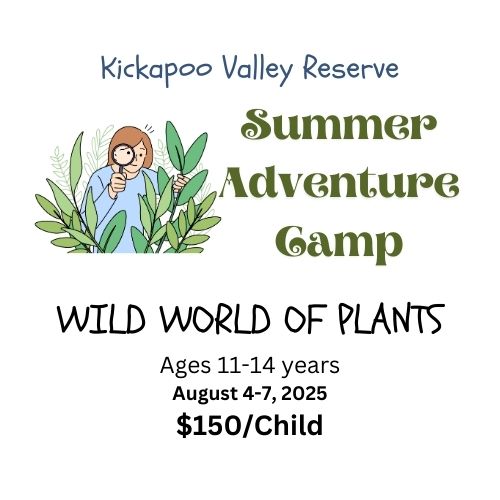 Kickapoo Valley Reserve

Summer Adventure Camp

WILD WORLD OF PLANTS

Ages 11-14 years
August 4-7, 2025
$150/Child